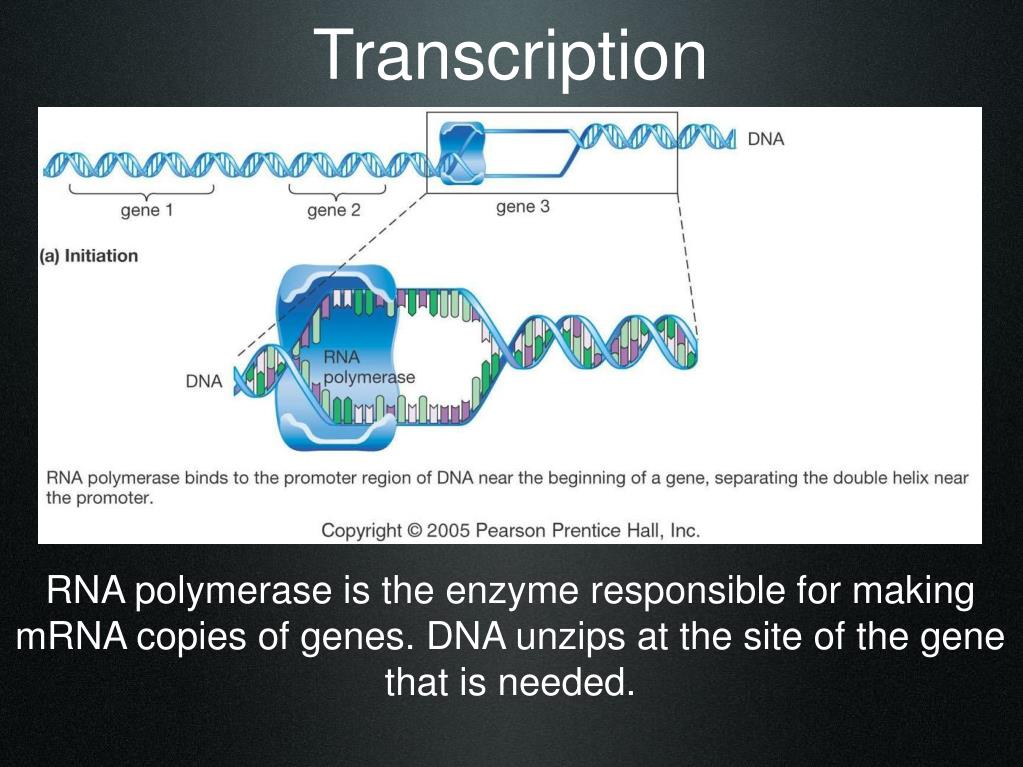 Transcription

DNA

gene 1

gene 2

gene 3

(a) Initiation

DNA

RNA polymerase

RNA polymerase binds to the promoter region of DNA near the beginning of a gene, separating the double helix near the promoter.

Copyright © 2005 Pearson Prentice Hall, Inc.

RNA polymerase is the enzyme responsible for making mRNA copies of genes. DNA unzips at the site of the gene that is needed.